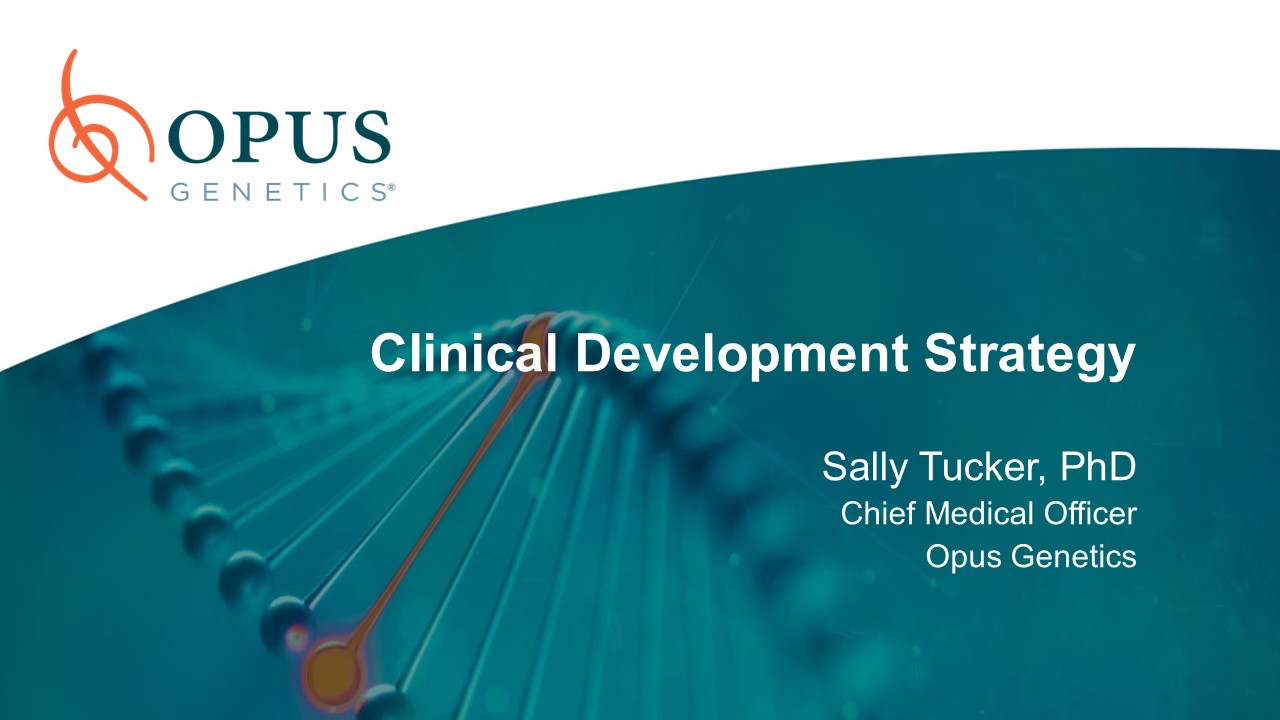 OPUS
GENETICS®

Clinical Development Strategy

Sally Tucker, PhD
Chief Medical Officer
Opus Genetics